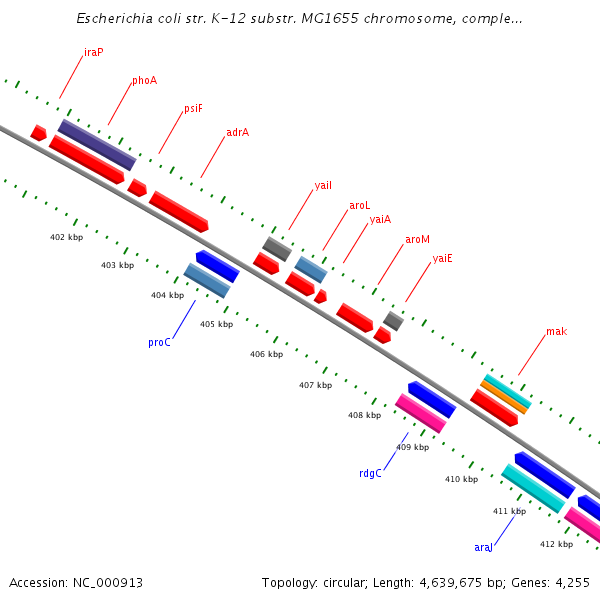 Escherichia coli str. K-12 substr. MG1655 chromosome, comple...

iraP
phoA
psiF
adrA
yaiI
aroL
yaiA
aroM
yaiE
mak

402 kbp
403 kbp
404 kbp
405 kbp
406 kbp
407 kbp
408 kbp
409 kbp
410 kbp
411 kbp
412 kbp

proC
rdgC
araJ

Accession: NC_000913

Topology: circular; Length: 4,639,675 bp; Genes: 4,255